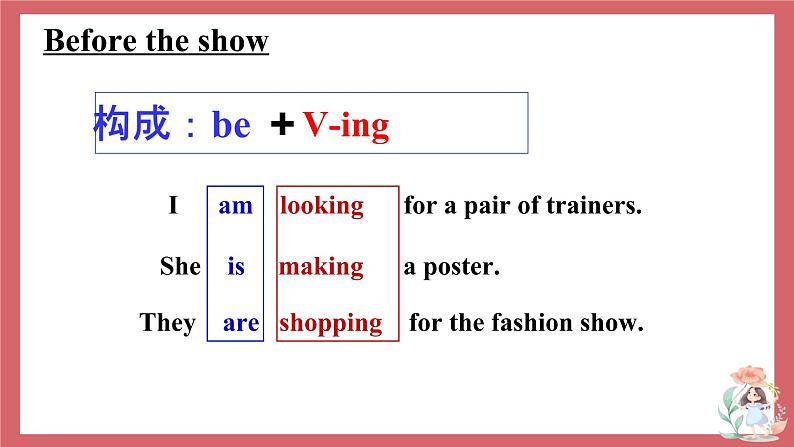 Before the show

构成：be + V-ing

I am looking for a pair of trainers.

She is making a poster.

They are shopping for the fashion show.